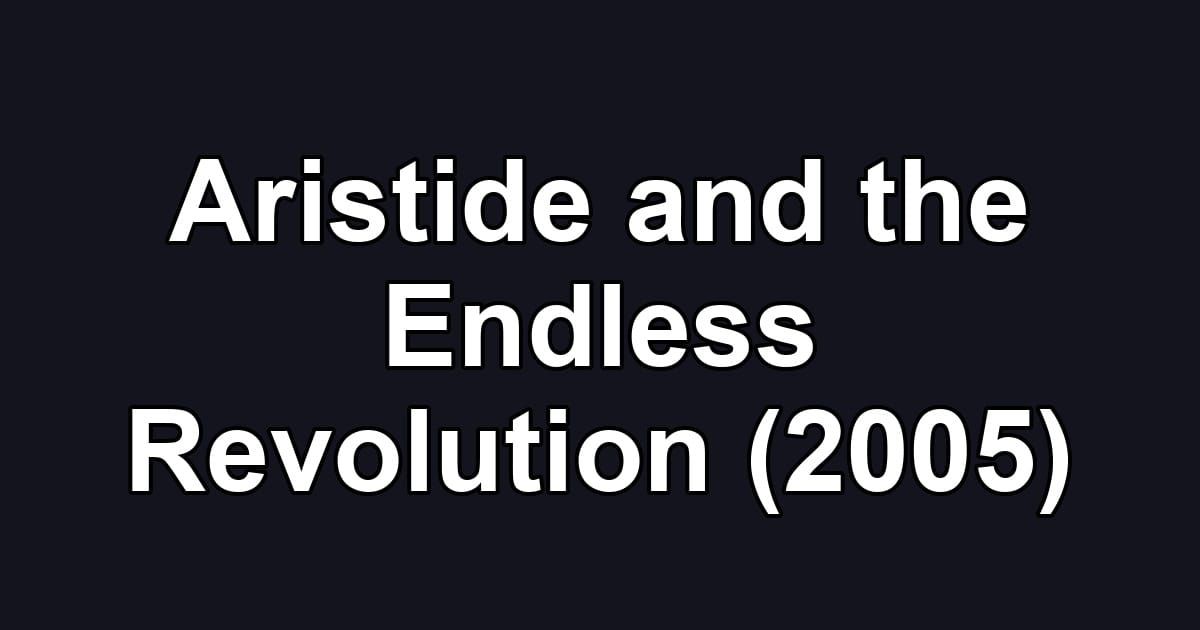 Aristide and the Endless Revolution (2005)